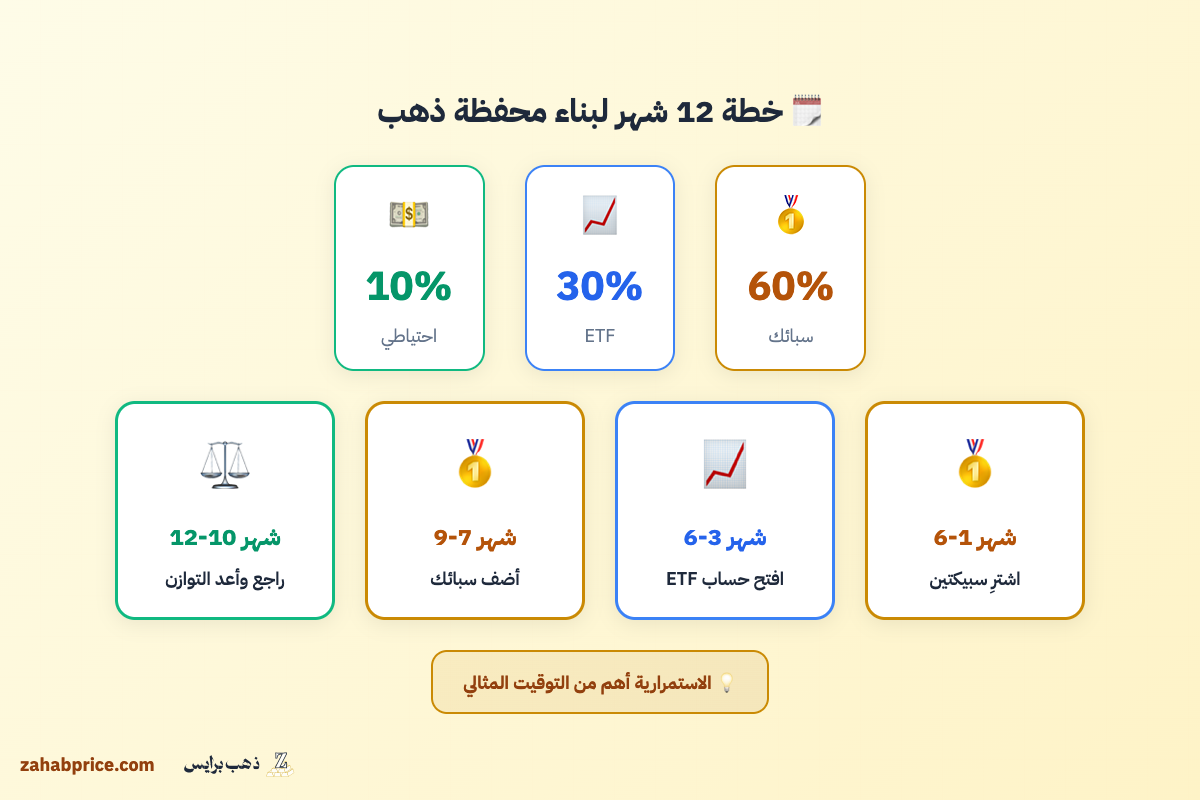 خطة 12 شهر لبناء محفظة ذهب

60%
سبائك

30%
ETF

10%
احتياطي

شهر 1-6
اشترِ سبيكتين

شهر 3-6
افتح حساب ETF

شهر 7-9
أضف سبائك

شهر 10-12
راجع وأعد التوازن

الاستمرارية أهم من التوقيت المثالي

ذهب برايس
zahabprice.com